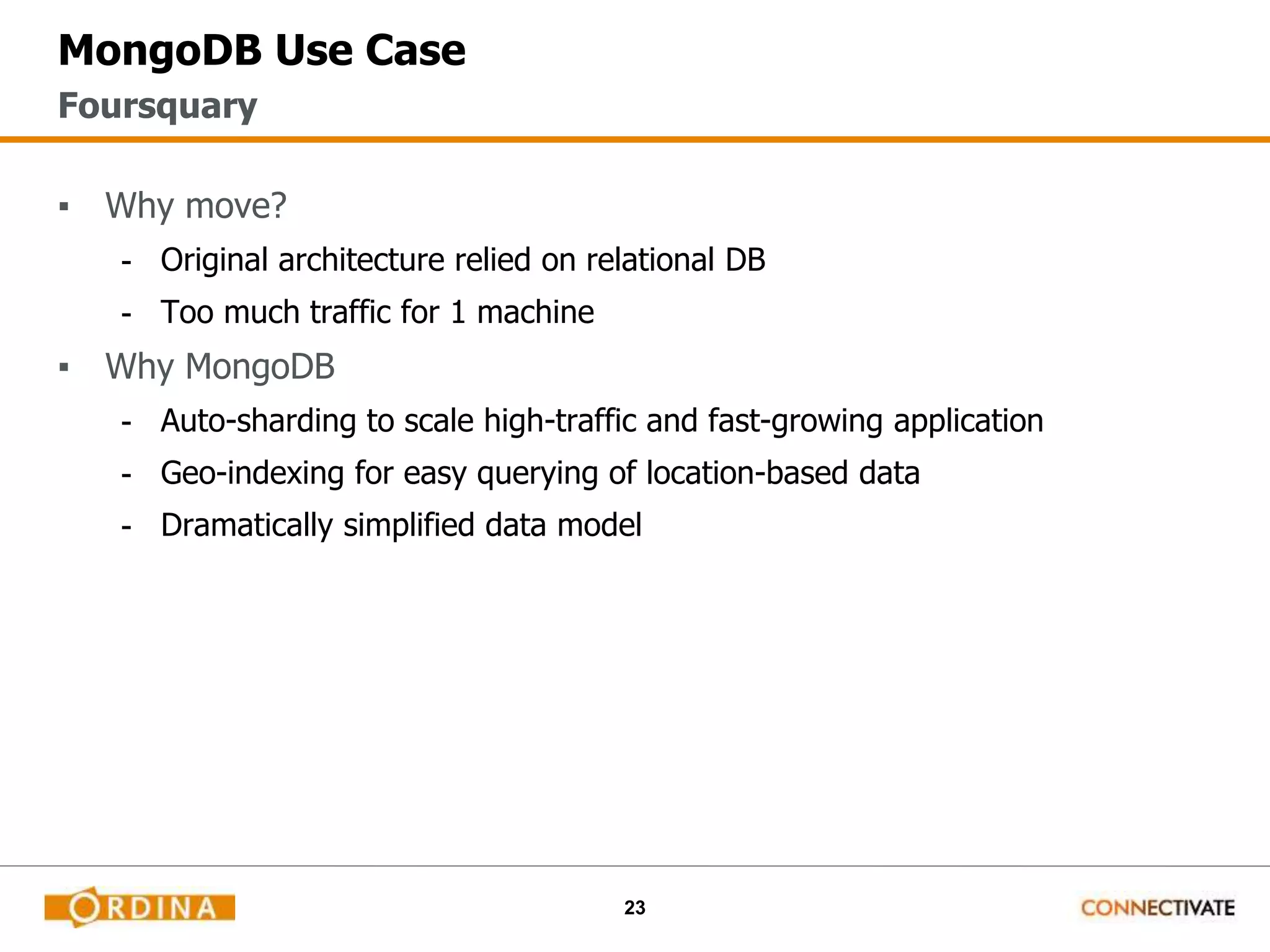 MongoDB Use Case
Foursquary

▪ Why move?
- Original architecture relied on relational DB
- Too much traffic for 1 machine

▪ Why MongoDB
- Auto-sharding to scale high-traffic and fast-growing application
- Geo-indexing for easy querying of location-based data
- Dramatically simplified data model

ORDINA
23
CONNECTIVATE